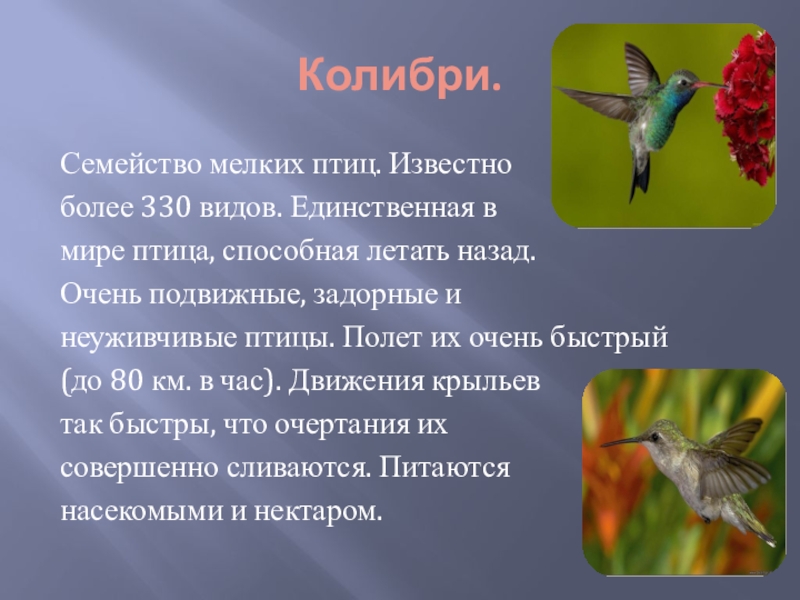 Колибри.

Семейство мелких птиц. Известно более 330 видов. Единственная в мире птица, способная летать назад. Очень подвижные, задорные и неуживчивые птицы. Полет их очень быстрый (до 80 км. в час). Движения крыльев так быстры, что очертания их совершенно сливаются. Питаются насекомыми и нектаром.